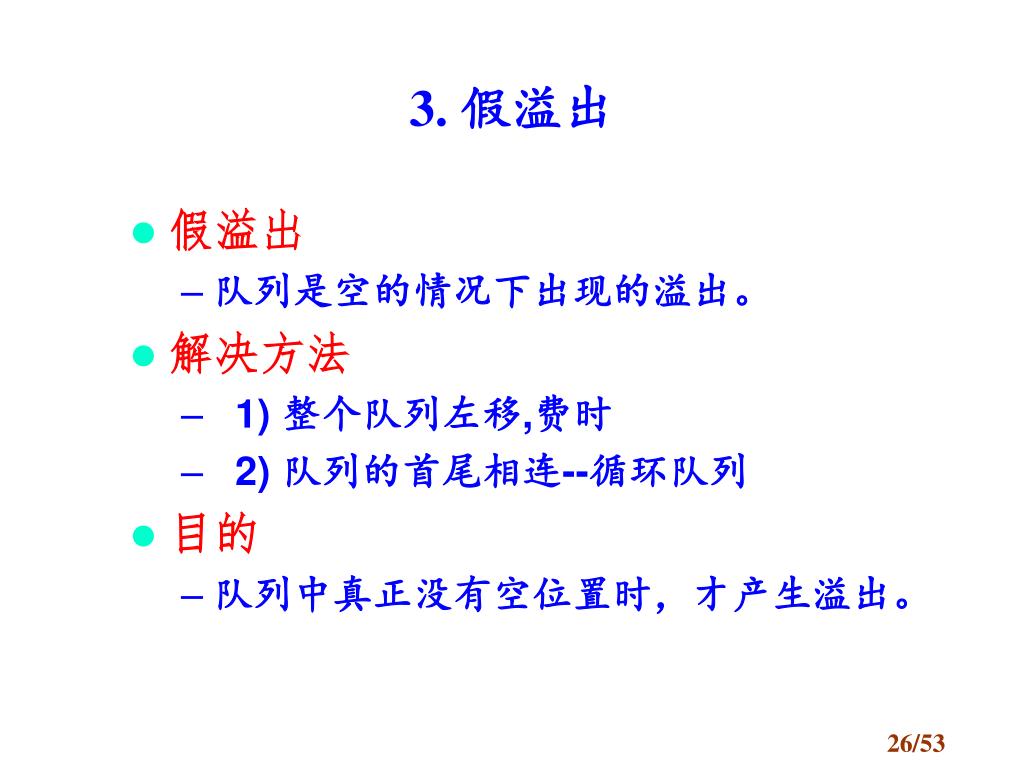 3. 假溢出

● 假溢出
– 队列是空的情况下出现的溢出。
● 解决方法
– 1) 整个队列左移,费时
– 2) 队列的首尾相连--循环队列
● 目的
– 队列中真正没有空位置时，才产生溢出。

26/53